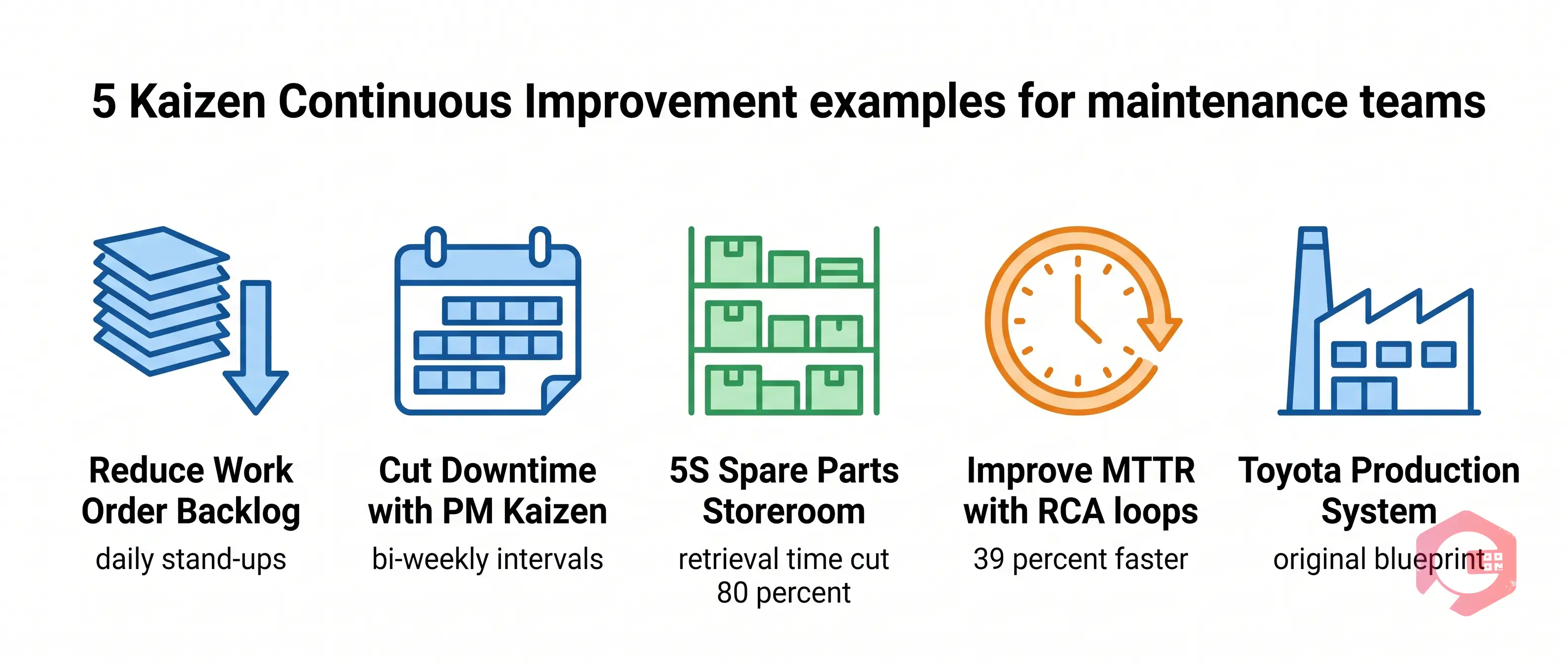 5 Kaizen Continuous Improvement examples for maintenance teams

Reduce Work Order Backlog
daily stand-ups

Cut Downtime with PM Kaizen
bi-weekly intervals

5S Spare Parts Storeroom
retrieval time cut 80 percent

Improve MTTR with RCA loops
39 percent faster

Toyota Production System
original blueprint